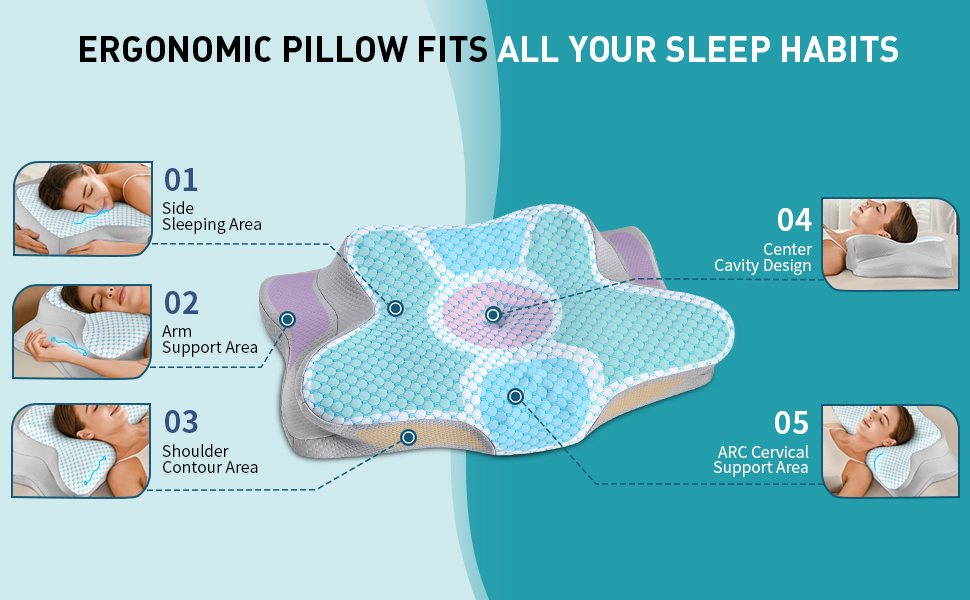 ERGONOMIC PILLOW FITS ALL YOUR SLEEP HABITS

01
Side Sleeping Area

02
Arm Support Area

03
Shoulder Contour Area

04
Center Cavity Design

05
ARC Cervical Support Area